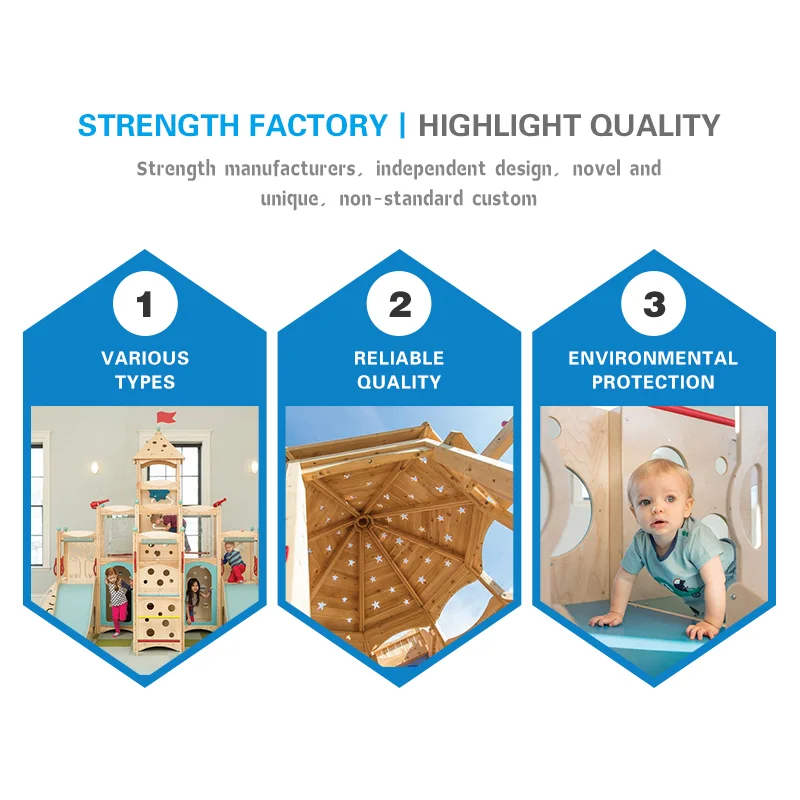 STRENGTH FACTORY | HIGHLIGHT QUALITY

Strength manufacturers, independent design, novel and unique, non-standard custom

1
VARIOUS TYPES

2
RELIABLE QUALITY

3
ENVIRONMENTAL PROTECTION